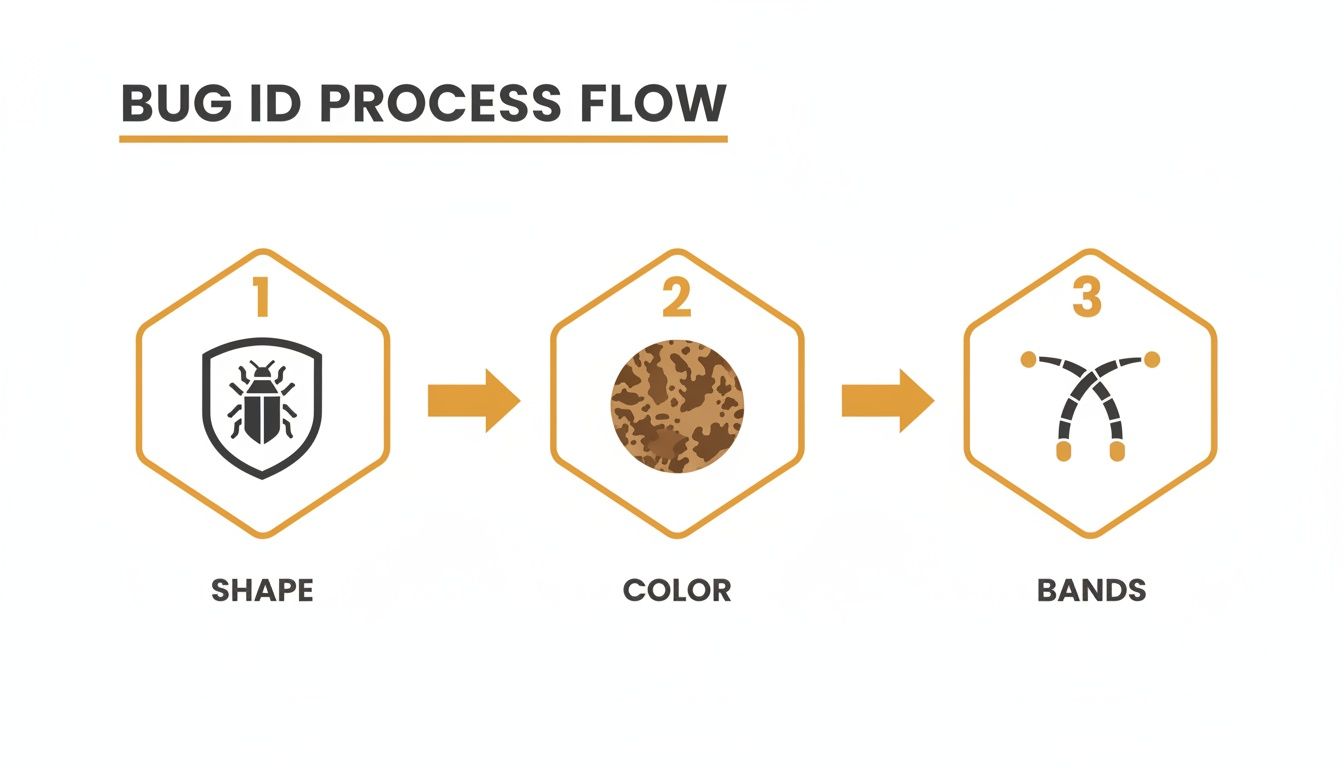 BUG ID PROCESS FLOW

1

SHAPE

2

COLOR

3

BANDS